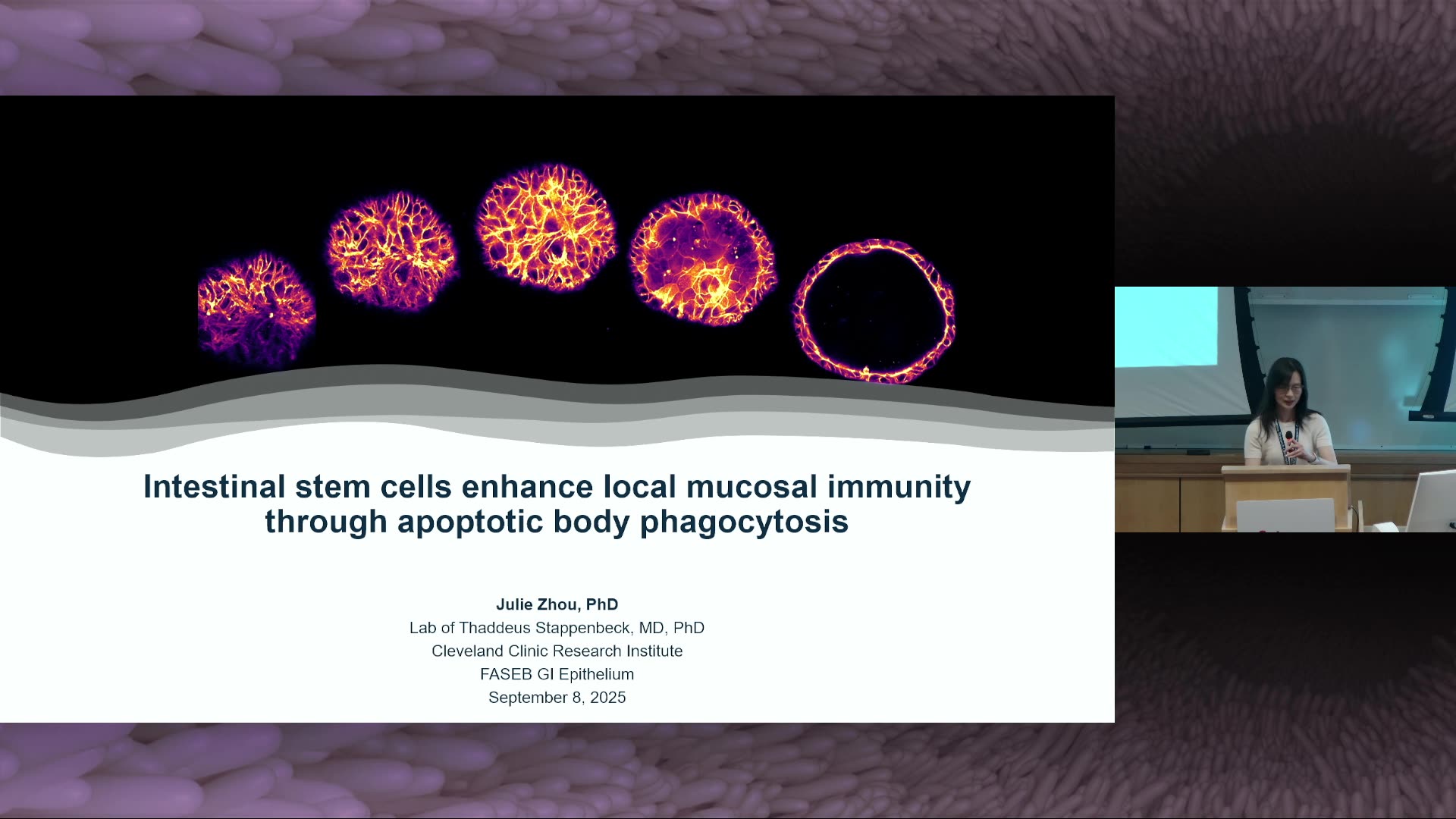 Intestinal stem cells enhance local mucosal immunity through apoptotic body phagocytosis

Julie Zhou, PhD
Lab of Thaddeus Stappenbeck, MD, PhD
Cleveland Clinic Research Institute
FASEB GI Epithelium
September 8, 2025